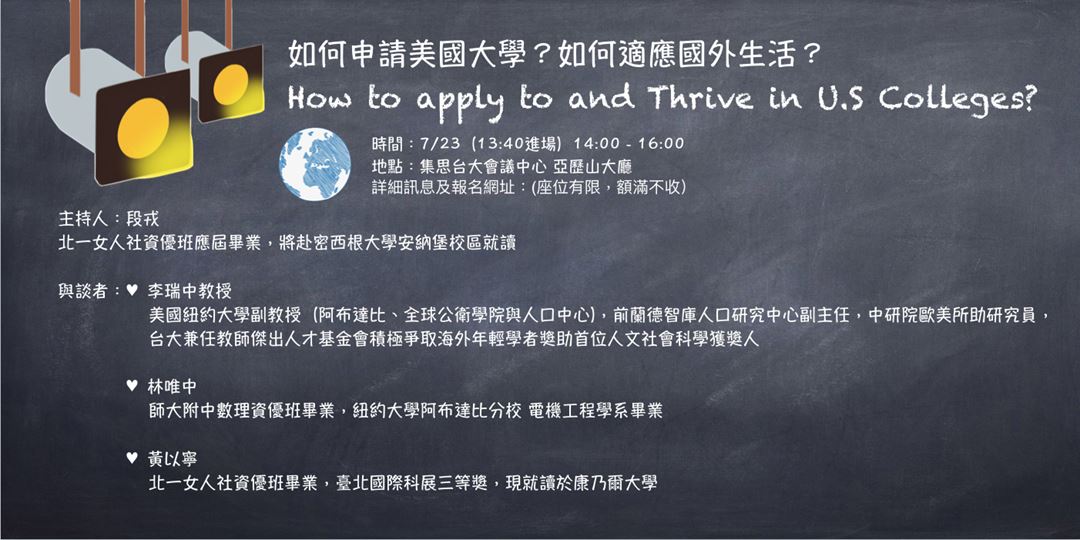 如何申請美國大學？如何適應國外生活？
How to apply to and Thrive in U.S Colleges?

時間：7/23（13:40進場）14:00 - 16:00
地點：集思台大會議中心 亞歷山大廳
詳細訊息及報名網址：(座位有限，額滿不收)

主持人：段戎
北一女人社資優班應屆畢業，將赴密西根大學安納堡校區就讀

與談者：♥ 李瑞中教授
美國紐約大學副教授（阿布達比、全球公衛學院與人口中心），前蘭德智庫人口研究中心副主任，中研院歐美所助研究員，台大兼任教師傑出人才基金會積極爭取海外年輕學者獎助首位人文社會科學獲獎人

♥ 林唯中
師大附中數理資優班畢業，紐約大學阿布達比分校 電機工程學系畢業

♥ 黃以寧
北一女人社資優班畢業，臺北國際科展三等獎，現就讀於康乃爾大學